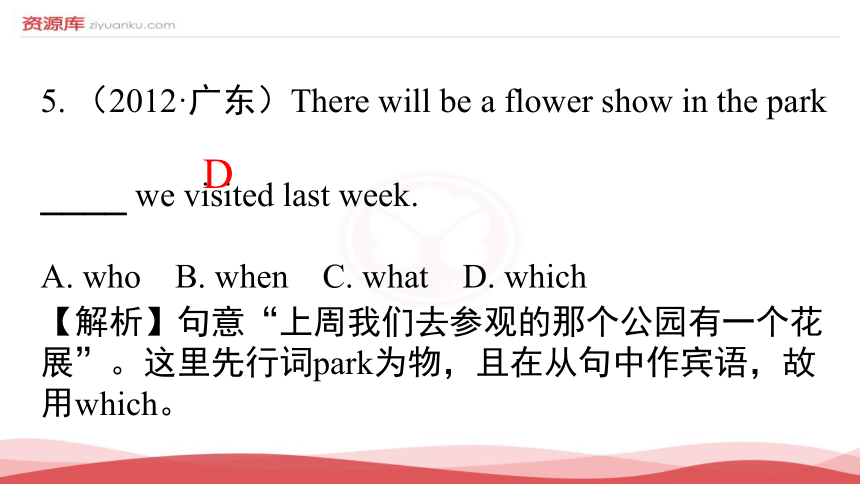 资源库 ziyuanku.com

5. （2012·广东）There will be a flower show in the park

D

_____ we visited last week.

A. who B. when C. what D. which

【解析】句意“上周我们去参观的那个公园有一个花展”。这里先行词park为物，且在从句中作宾语，故用which。